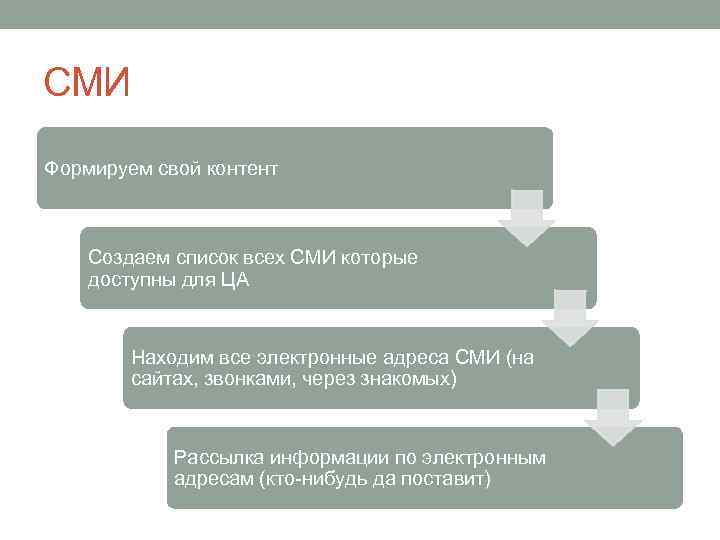 СМИ

Формируем свой контент

Создаем список всех СМИ которые доступны для ЦА

Находим все электронные адреса СМИ (на сайтах, звонками, через знакомых)

Рассылка информации по электронным адресам (кто-нибудь да поставит)